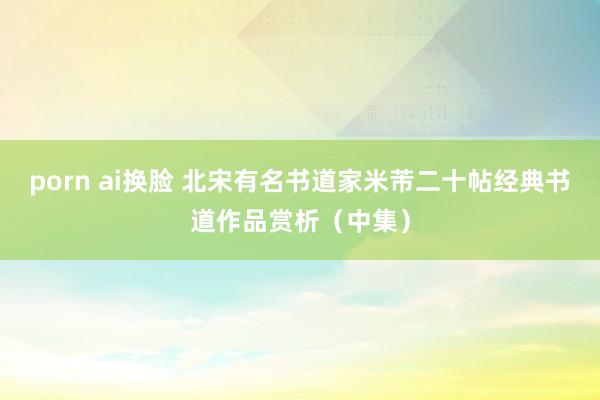 porn ai换脸 北宋有名书道家米芾二十帖经典书道作品赏析（中集）